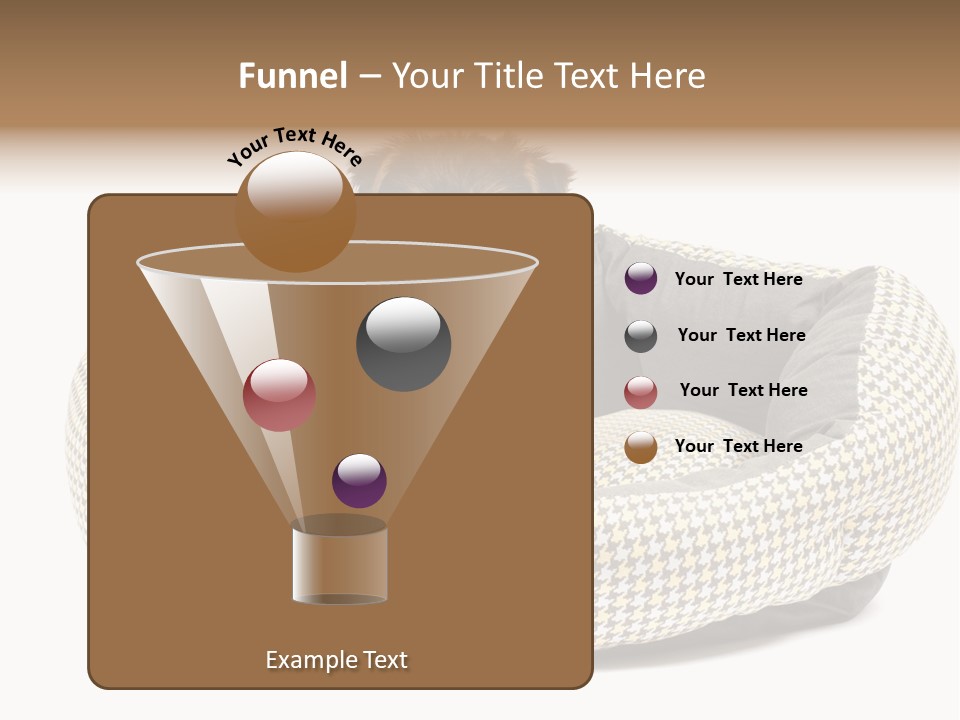 Funnel – Your Title Text Here

Your Text Here

Your Text Here

Your Text Here

Your Text Here

Your Text Here

Example Text